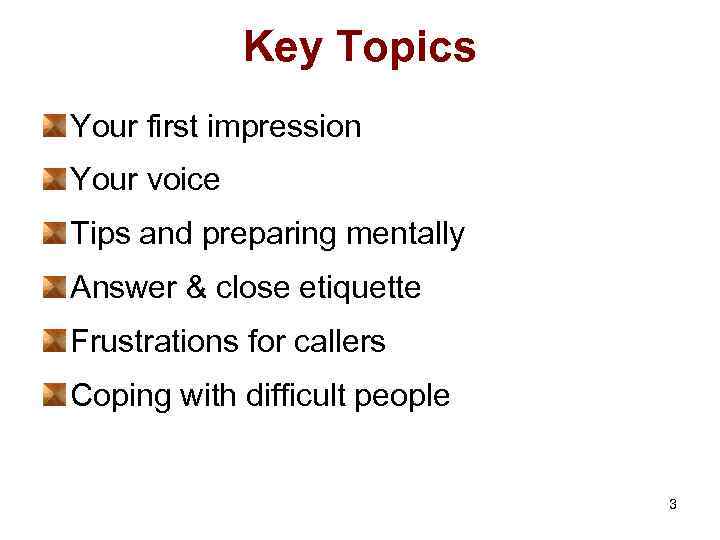 Key Topics

Your first impression

Your voice

Tips and preparing mentally

Answer & close etiquette

Frustrations for callers

Coping with difficult people

3